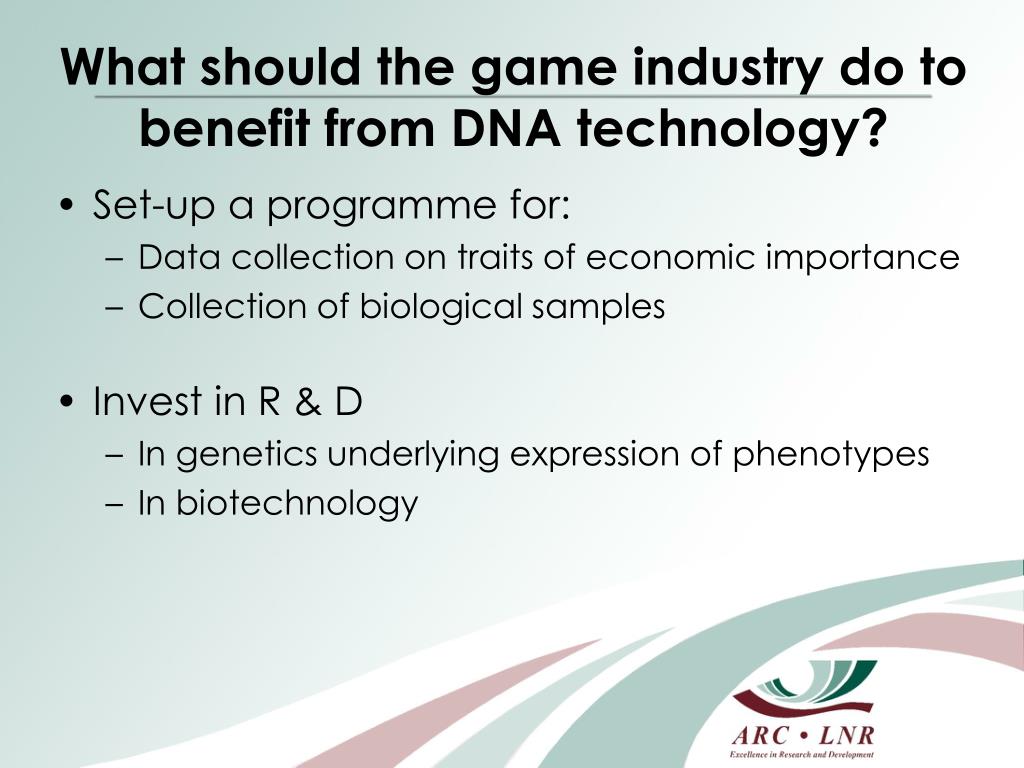 What should the game industry do to benefit from DNA technology?

• Set-up a programme for:
– Data collection on traits of economic importance
– Collection of biological samples

• Invest in R & D
– In genetics underlying expression of phenotypes
– In biotechnology

ARC • LNR
Excellence in Research and Development